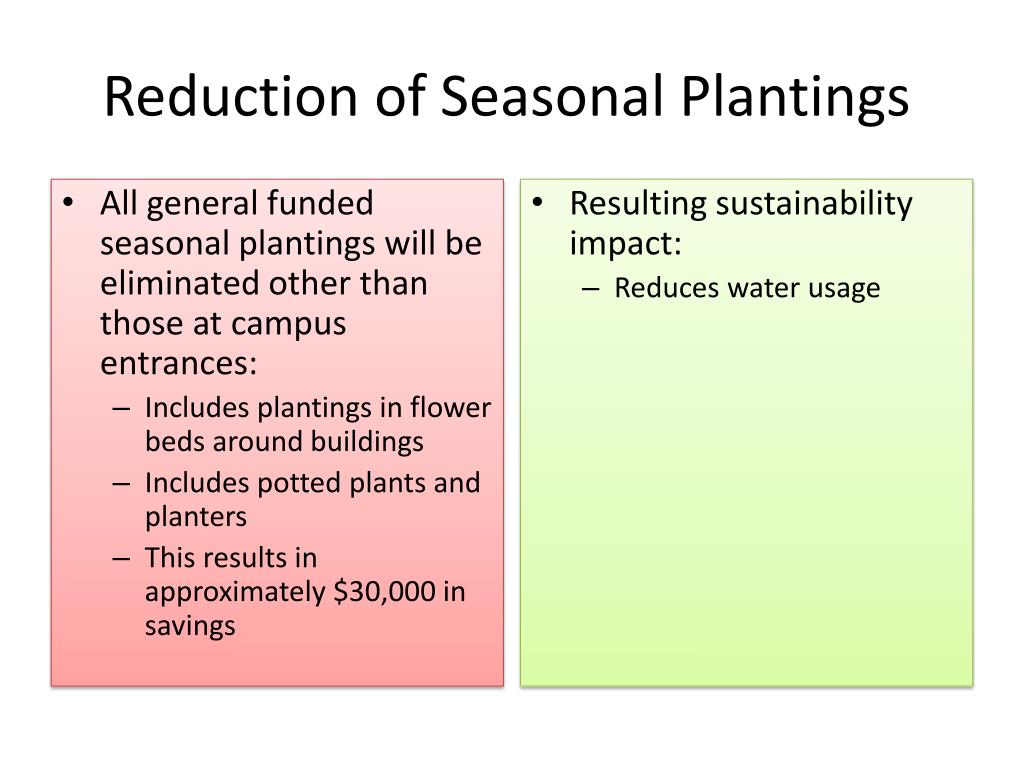 Reduction of Seasonal Plantings

• All general funded seasonal plantings will be eliminated other than those at campus entrances:
– Includes plantings in flower beds around buildings
– Includes potted plants and planters
– This results in approximately \$30,000 in savings

• Resulting sustainability impact:
– Reduces water usage